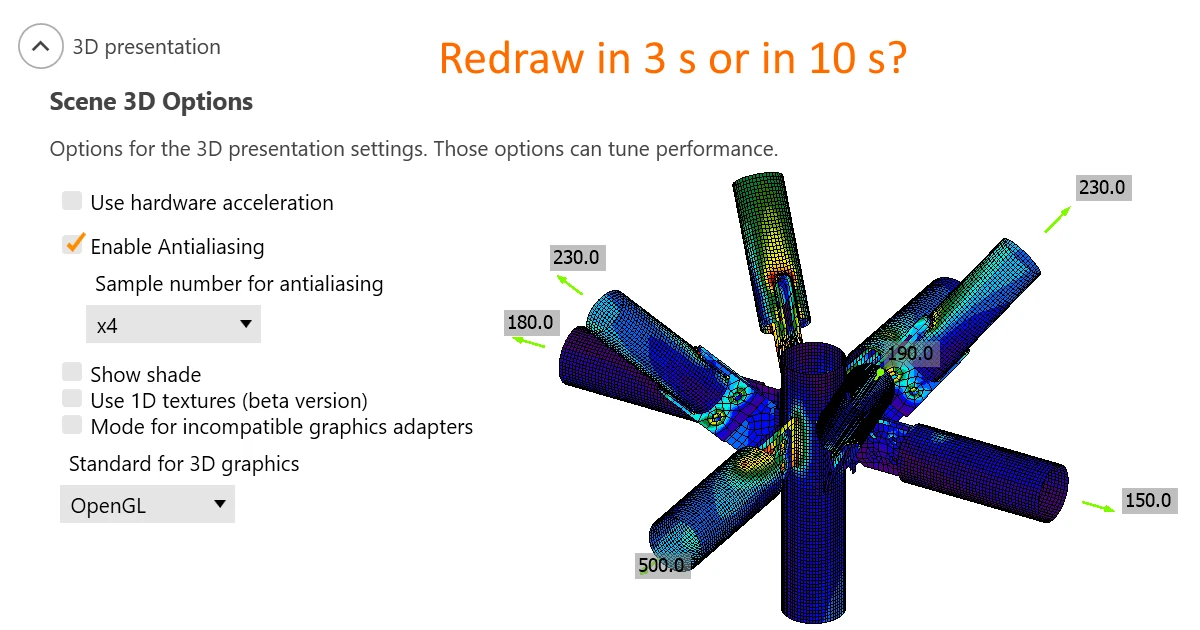 3D presentation

Redraw in 3 s or in 10 s?

Scene 3D Options

Options for the 3D presentation settings. Those options can tune performance.

Use hardware acceleration

Enable Antialiasing

Sample number for antialiasing

x4

Show shade

Use 1D textures (beta version)

Mode for incompatible graphics adapters

Standard for 3D graphics

OpenGL

230.0

230.0

180.0

190.0

150.0

500.0